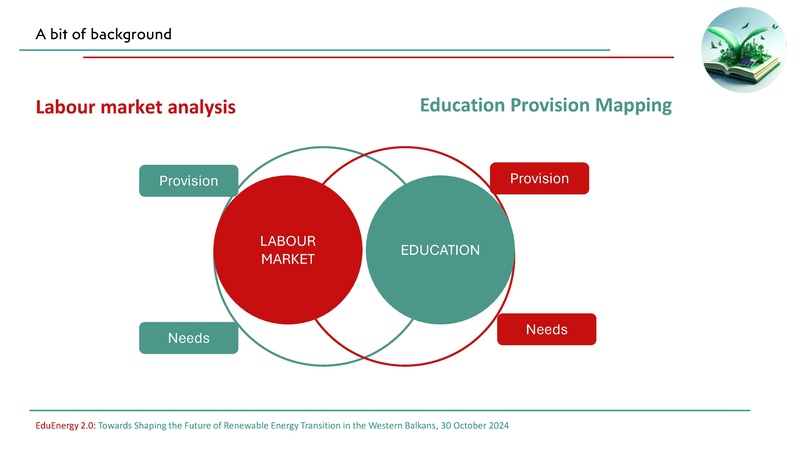 A bit of background

Labour market analysis

Education Provision Mapping

Provision

LABOUR MARKET

EDUCATION

Provision

Needs

Needs

EduEnergy 2.0: Towards Shaping the Future of Renewable Energy Transition in the Western Balkans, 30 October 2024